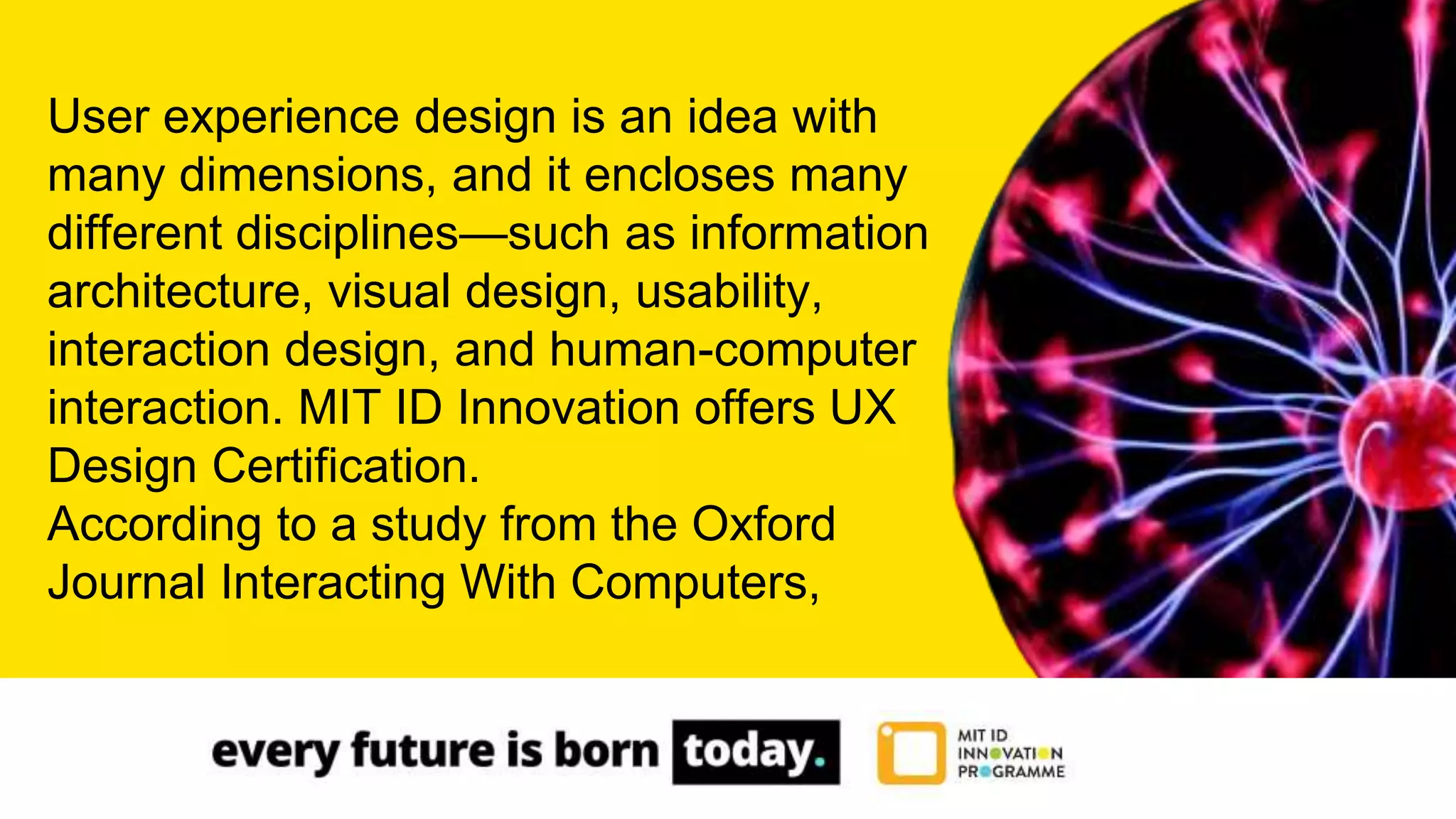 User experience design is an idea with many dimensions, and it encloses many different disciplines—such as information architecture, visual design, usability, interaction design, and human-computer interaction. MIT ID Innovation offers UX Design Certification.
According to a study from the Oxford Journal Interacting With Computers,

every future is born today.

MIT ID
INNOVATION
PROGRAMME